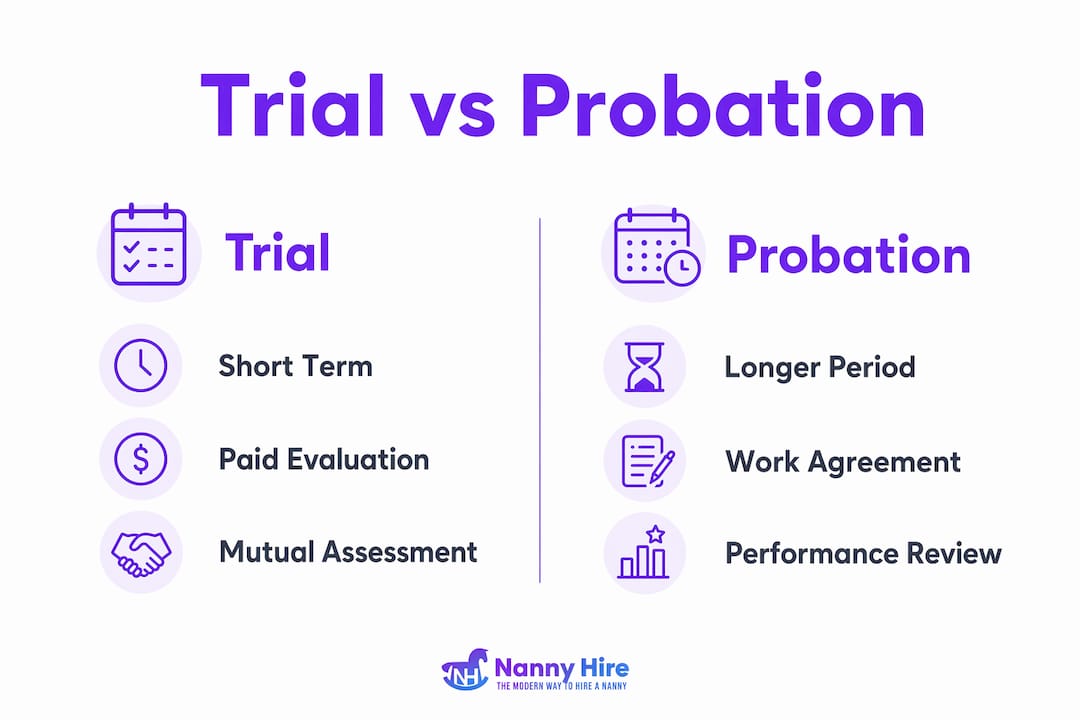 Trial vs Probation

Trial

Short Term

Paid Evaluation

Mutual Assessment

Probation

Longer Period

Work Agreement

Performance Review

NH Nanny Hire
THE MODERN WAY TO HIRE A NANNY